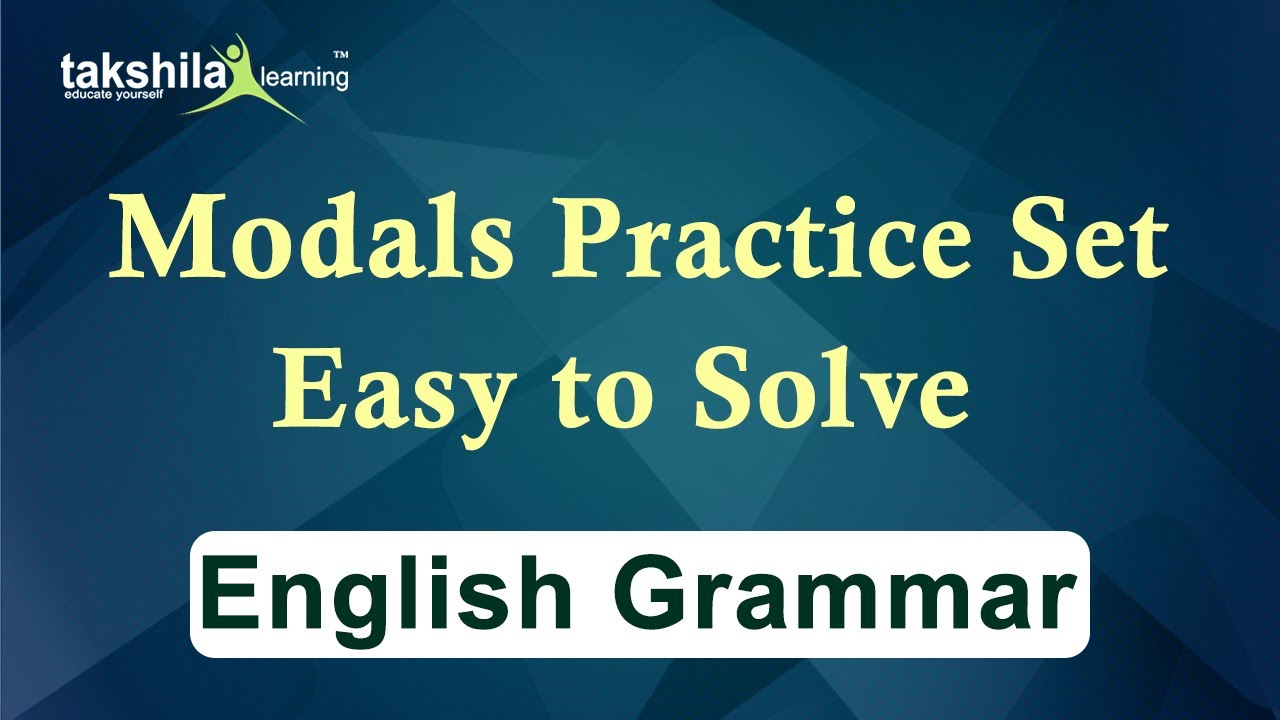 takshila learning™
educate yourself

Modals Practice Set
Easy to Solve

English Grammar